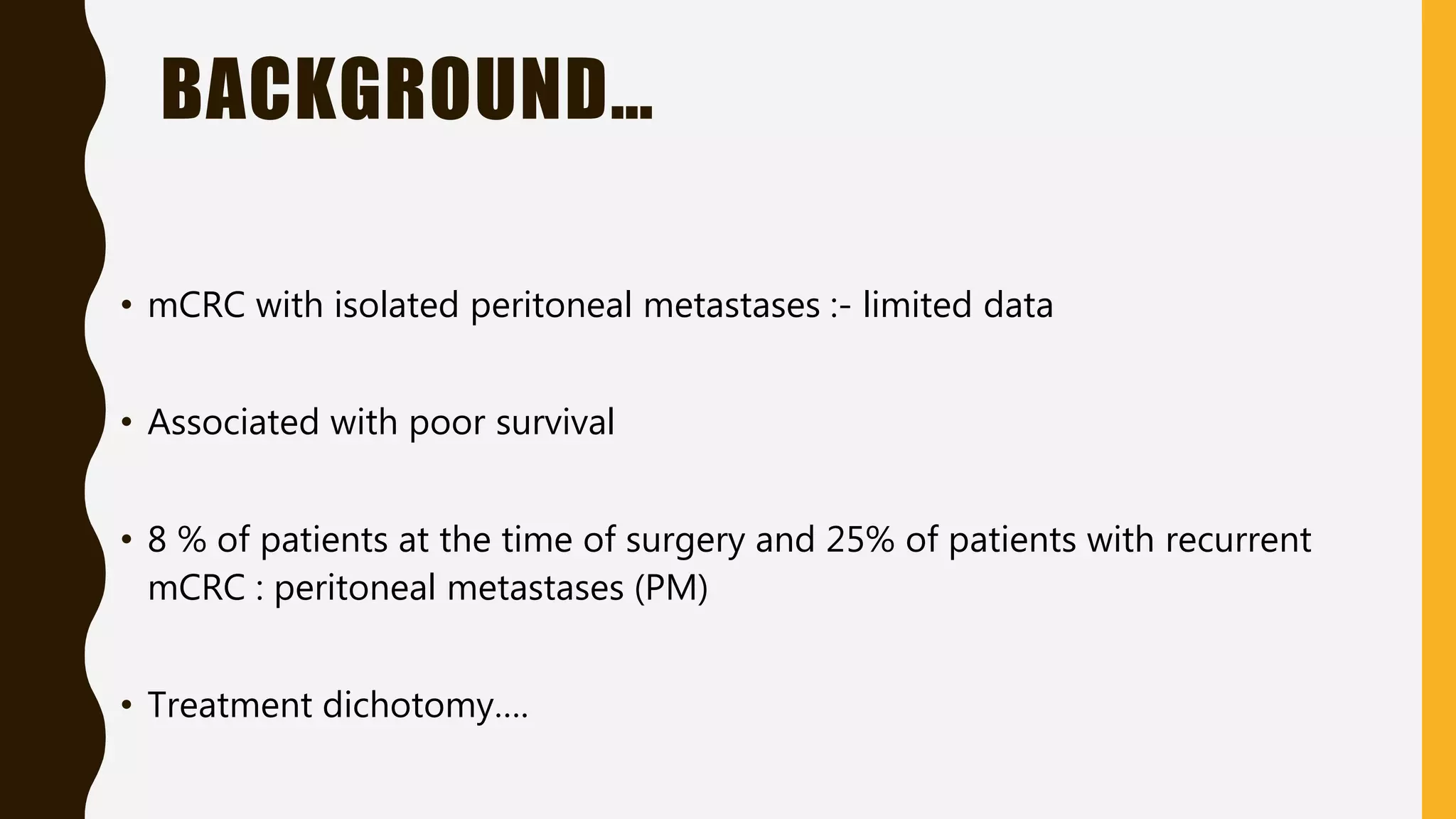 BACKGROUND…

• mCRC with isolated peritoneal metastases :- limited data

• Associated with poor survival

• 8 % of patients at the time of surgery and 25% of patients with recurrent mCRC : peritoneal metastases (PM)

• Treatment dichotomy….